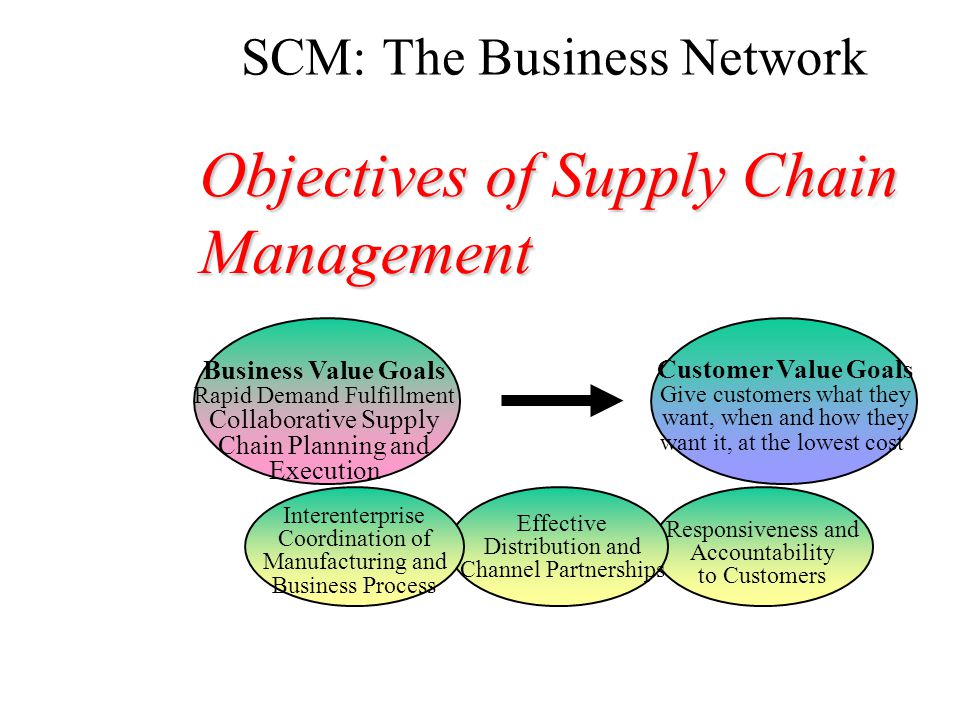 SCM: The Business Network

Objectives of Supply Chain Management

Business Value Goals
Rapid Demand Fulfillment
Collaborative Supply Chain Planning and Execution

Customer Value Goals
Give customers what they want, when and how they want it, at the lowest cost

Interenterprise Coordination of Manufacturing and Business Process

Effective Distribution and Channel Partnerships

Responsiveness and Accountability to Customers